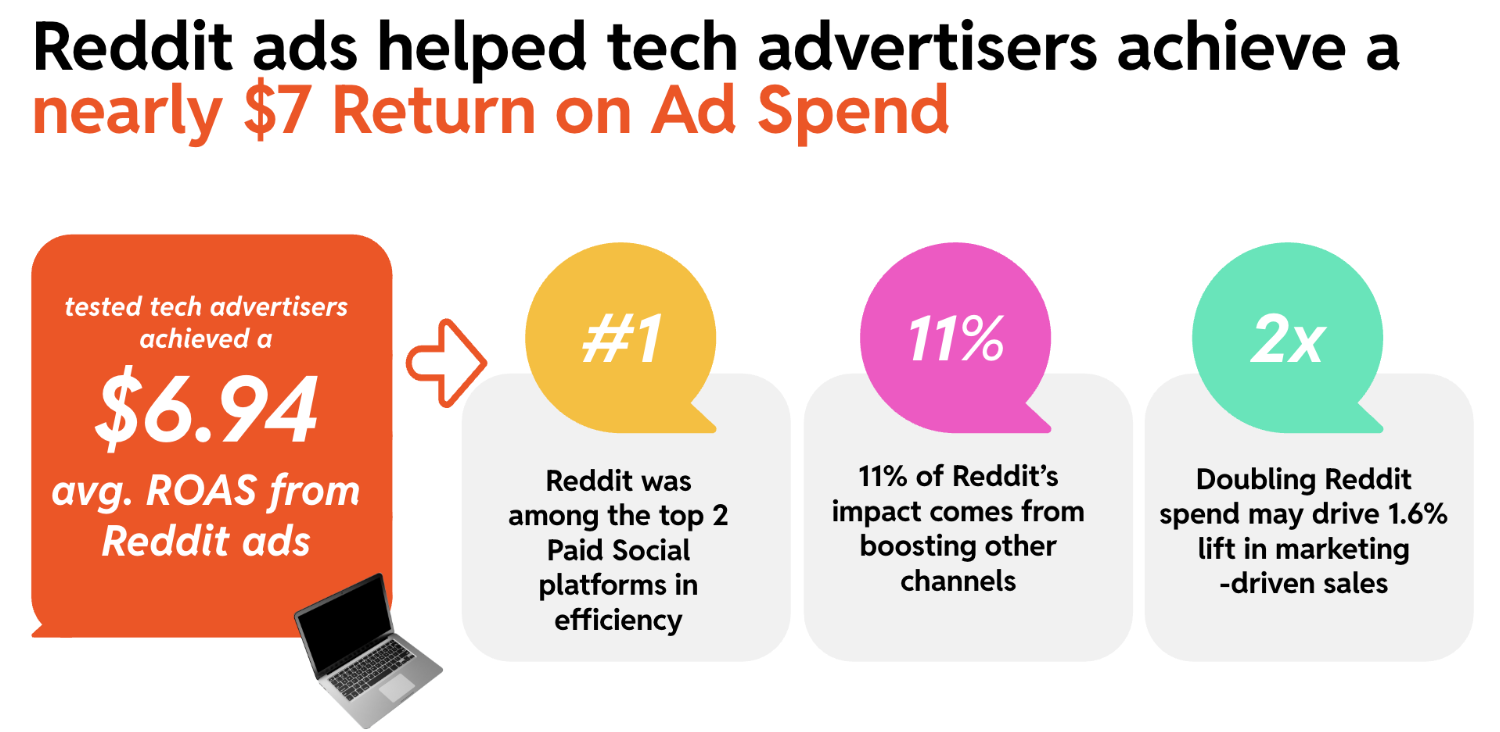 Reddit ads helped tech advertisers achieve a nearly \$7 Return on Ad Spend

tested tech advertisers achieved a

\$6.94

avg. ROAS from Reddit ads

#1

Reddit was among the top 2 Paid Social platforms in efficiency

11%

11% of Reddit's impact comes from boosting other channels

2x

Doubling Reddit spend may drive 1.6% lift in marketing -driven sales